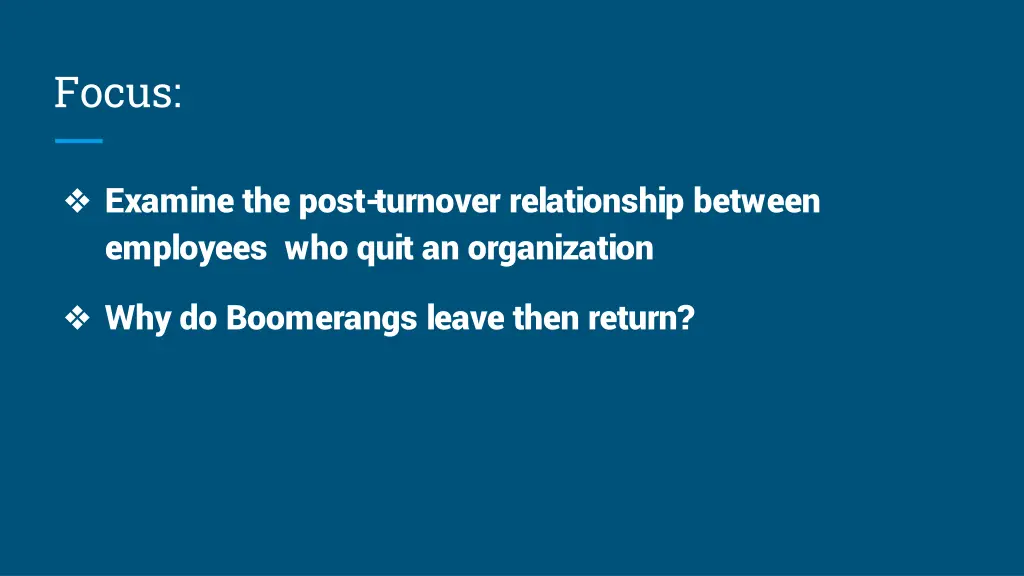 Focus:

❖ Examine the post-turnover relationship between employees who quit an organization

❖ Why do Boomerangs leave then return?